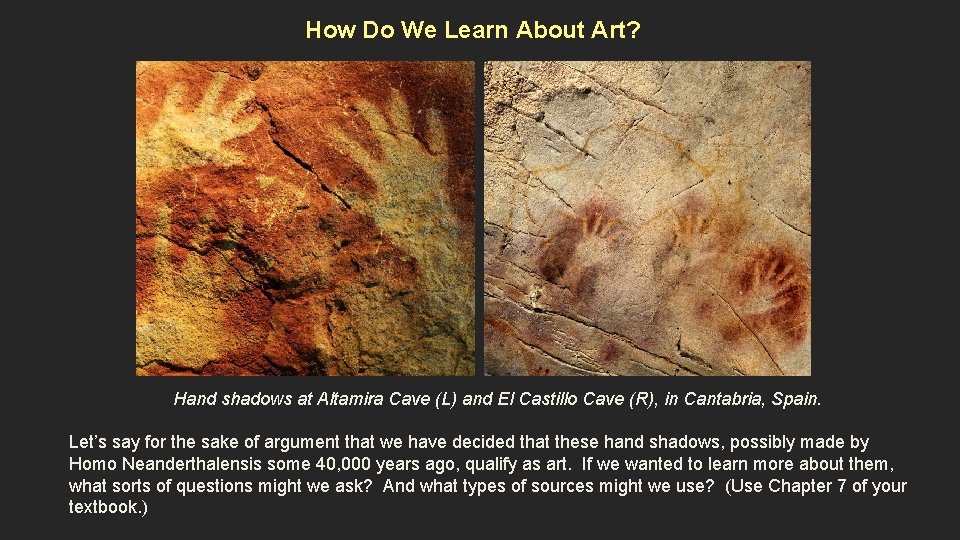 How Do We Learn About Art?

Hand shadows at Altamira Cave (L) and El Castillo Cave (R), in Cantabria, Spain.

Let's say for the sake of argument that we have decided that these hand shadows, possibly made by Homo Neanderthalensis some 40,000 years ago, qualify as art. If we wanted to learn more about them, what sorts of questions might we ask? And what types of sources might we use? (Use Chapter 7 of your textbook.)